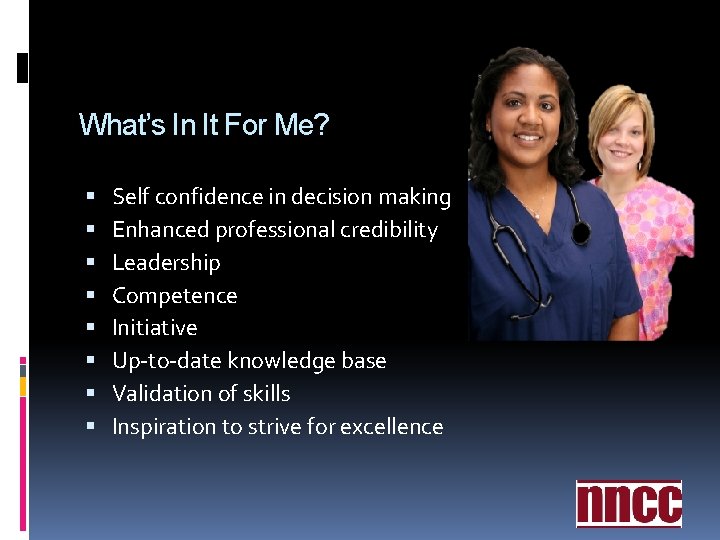 What's In It For Me?

• Self confidence in decision making
• Enhanced professional credibility
• Leadership
• Competence
• Initiative
• Up-to-date knowledge base
• Validation of skills
• Inspiration to strive for excellence

nncc